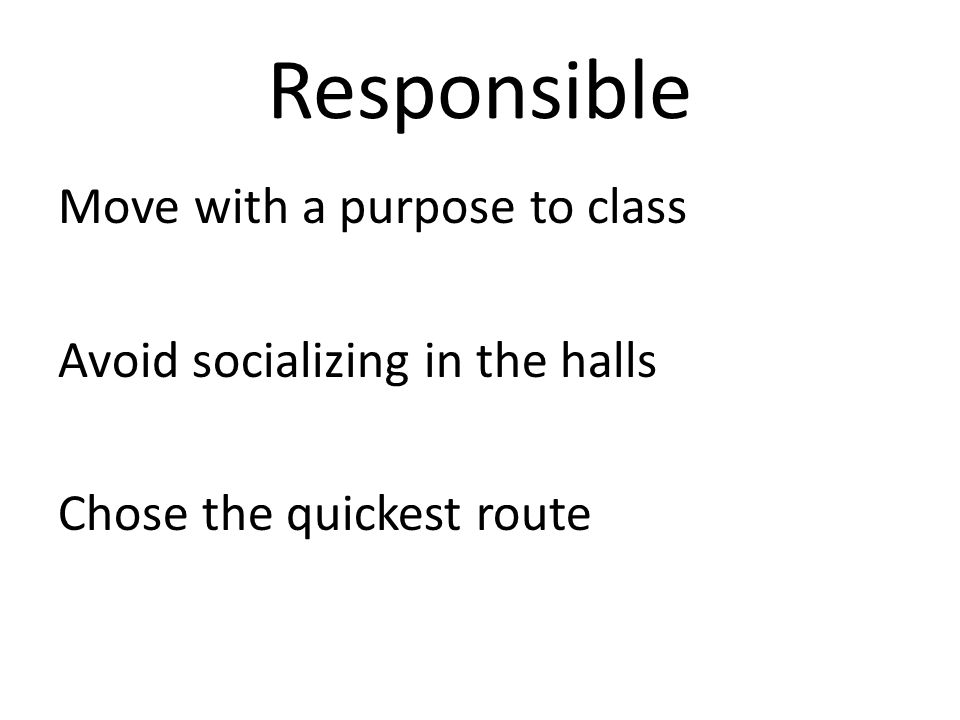 Responsible

Move with a purpose to class

Avoid socializing in the halls

Chose the quickest route